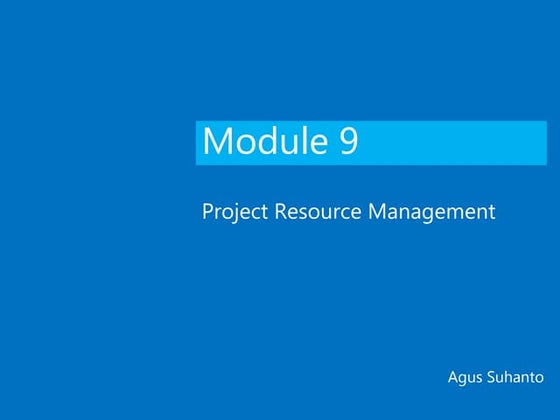 Module 9

Project Resource Management

Agus Suhanto